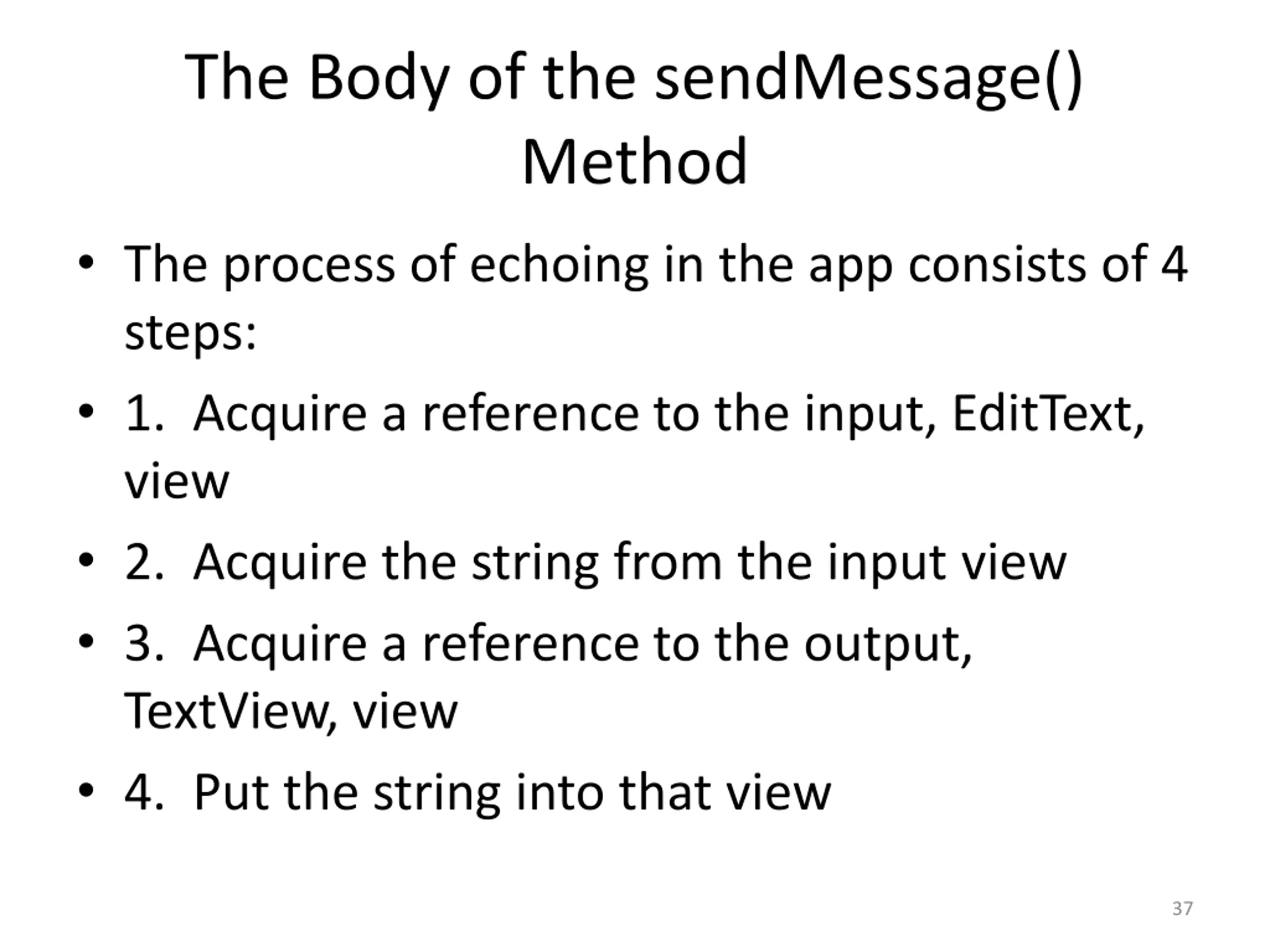 The Body of the sendMessage() Method

• The process of echoing in the app consists of 4 steps:

• 1. Acquire a reference to the input, EditText, view

• 2. Acquire the string from the input view

• 3. Acquire a reference to the output, TextView, view

• 4. Put the string into that view

37